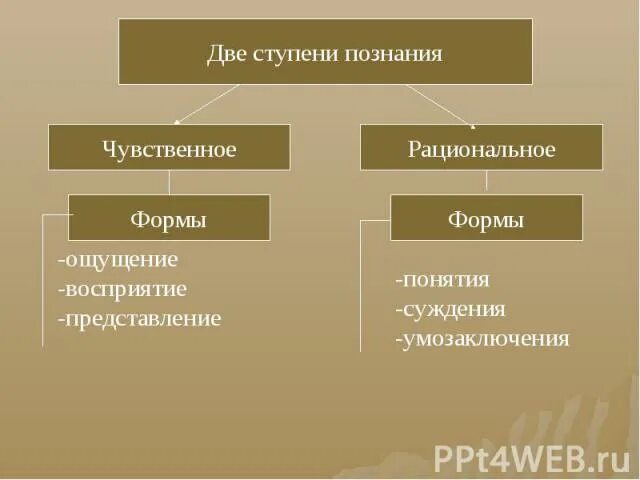 Две ступени познания

Чувственное

Формы

-ощущение
-восприятие
-представление

Рациональное

Формы

-понятия
-суждения
-умозаключения

PPt4WEB.ru